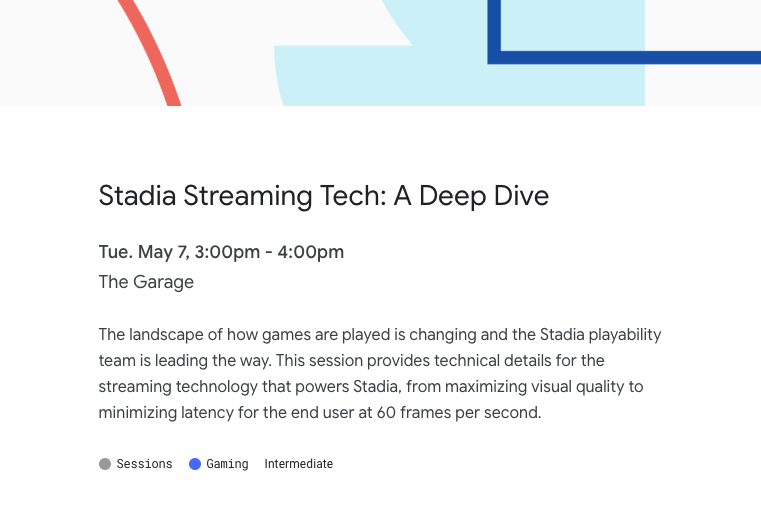 Stadia Streaming Tech: A Deep Dive

Tue. May 7, 3:00pm - 4:00pm
The Garage

The landscape of how games are played is changing and the Stadia playability team is leading the way. This session provides technical details for the streaming technology that powers Stadia, from maximizing visual quality to minimizing latency for the end user at 60 frames per second.

Sessions Gaming Intermediate